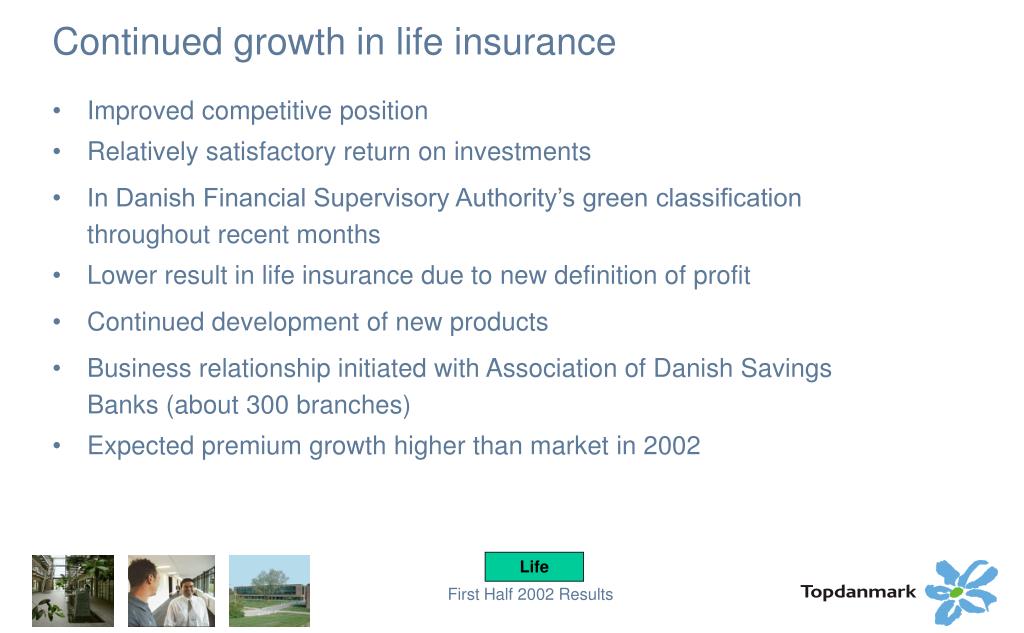 Continued growth in life insurance

• Improved competitive position
• Relatively satisfactory return on investments
• In Danish Financial Supervisory Authority's green classification throughout recent months
• Lower result in life insurance due to new definition of profit
• Continued development of new products
• Business relationship initiated with Association of Danish Savings Banks (about 300 branches)
• Expected premium growth higher than market in 2002

Life

First Half 2002 Results

Topdanmark